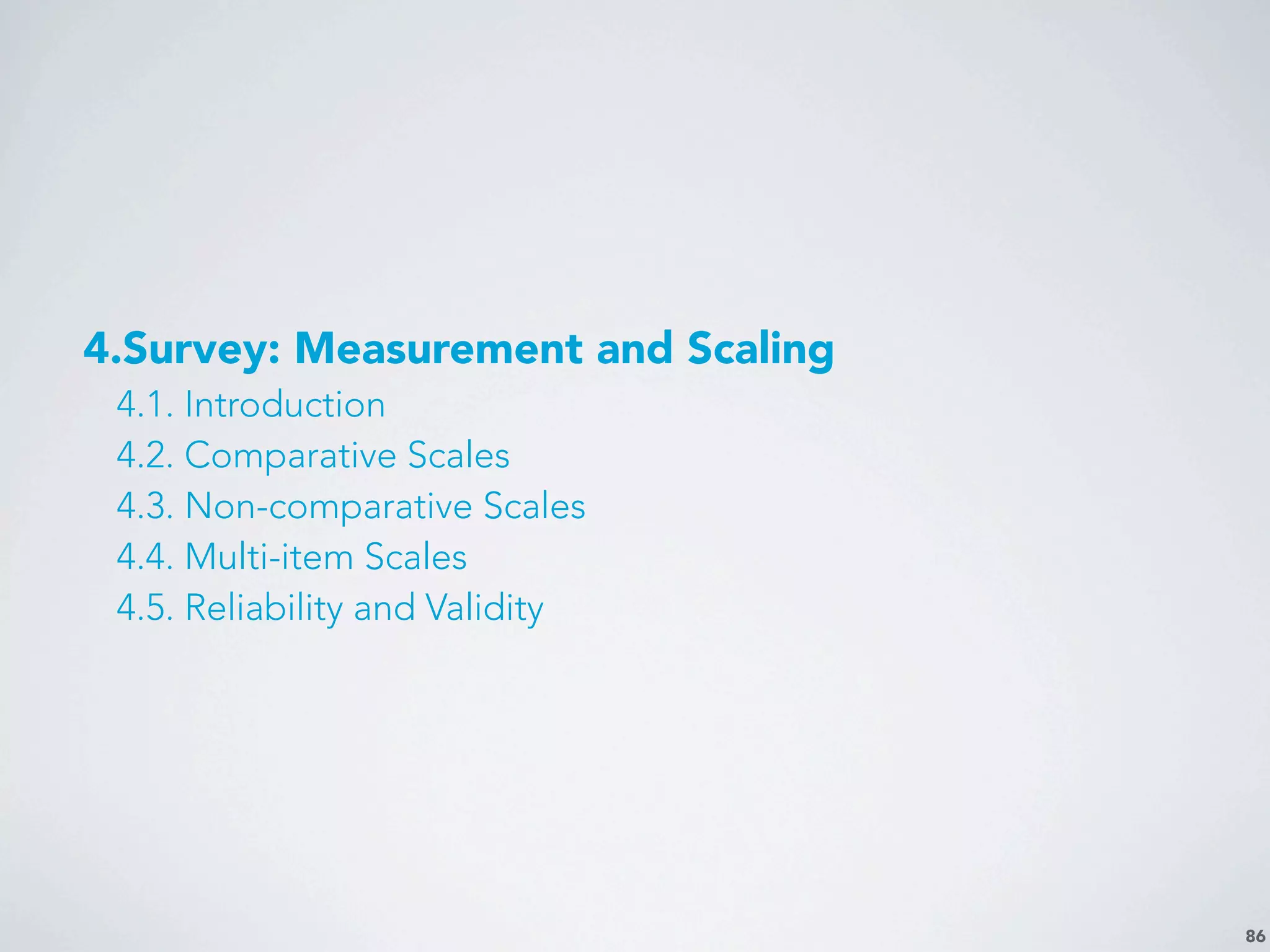 4.Survey: Measurement and Scaling

4.1. Introduction
4.2. Comparative Scales
4.3. Non-comparative Scales
4.4. Multi-item Scales
4.5. Reliability and Validity

86